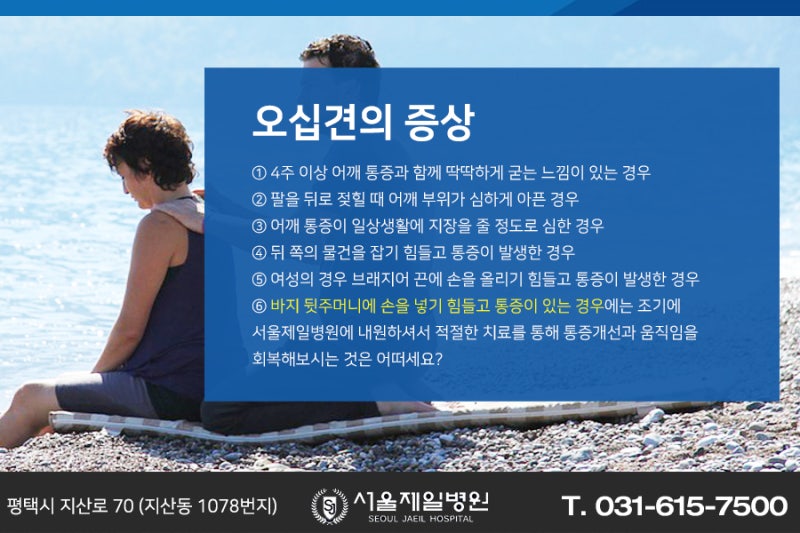 오십견의 증상

① 4주 이상 어깨 통증과 함께 딱딱하게 굳는 느낌이 있는 경우
② 팔을 뒤로 젖힐 때 어깨 부위가 심하게 아픈 경우
③ 어깨 통증이 일상생활에 지장을 줄 정도로 심한 경우
④ 뒤 쪽의 물건을 잡기 힘들고 통증이 발생한 경우
⑤ 여성의 경우 브래지어 끈에 손을 올리기 힘들고 통증이 발생한 경우
⑥ 바지 뒷주머니에 손을 넣기 힘들고 통증이 있는 경우에는 조기에 서울제일병원에 내원하셔서 적절한 치료를 통해 통증개선과 움직임을 회복해보시는 것은 어떠세요?

평택시 지산로 70 (지산동 1078번지)

서울제일병원
SEOUL JAEIL HOSPITAL

T. 031-615-7500